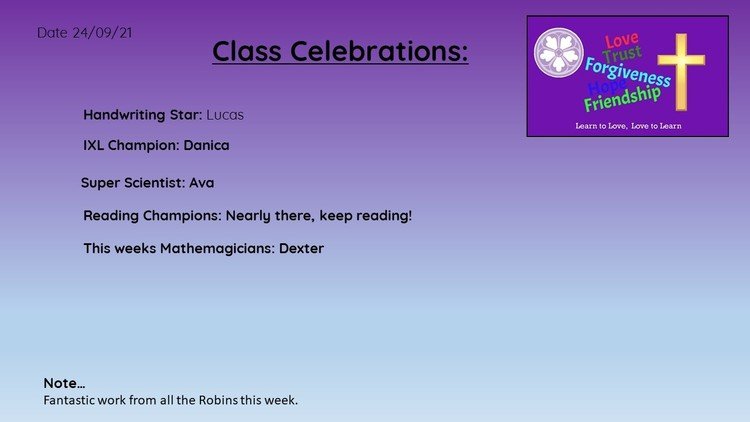 Date 24/09/21

Class Celebrations:

Love
Trust
Forgiveness
Hope
Friendship

Learn to Love, Love to Learn

Handwriting Star: Lucas

IXL Champion: Danica

Super Scientist: Ava

Reading Champions: Nearly there, keep reading!

This weeks Mathemagicians: Dexter

Note…
Fantastic work from all the Robins this week.